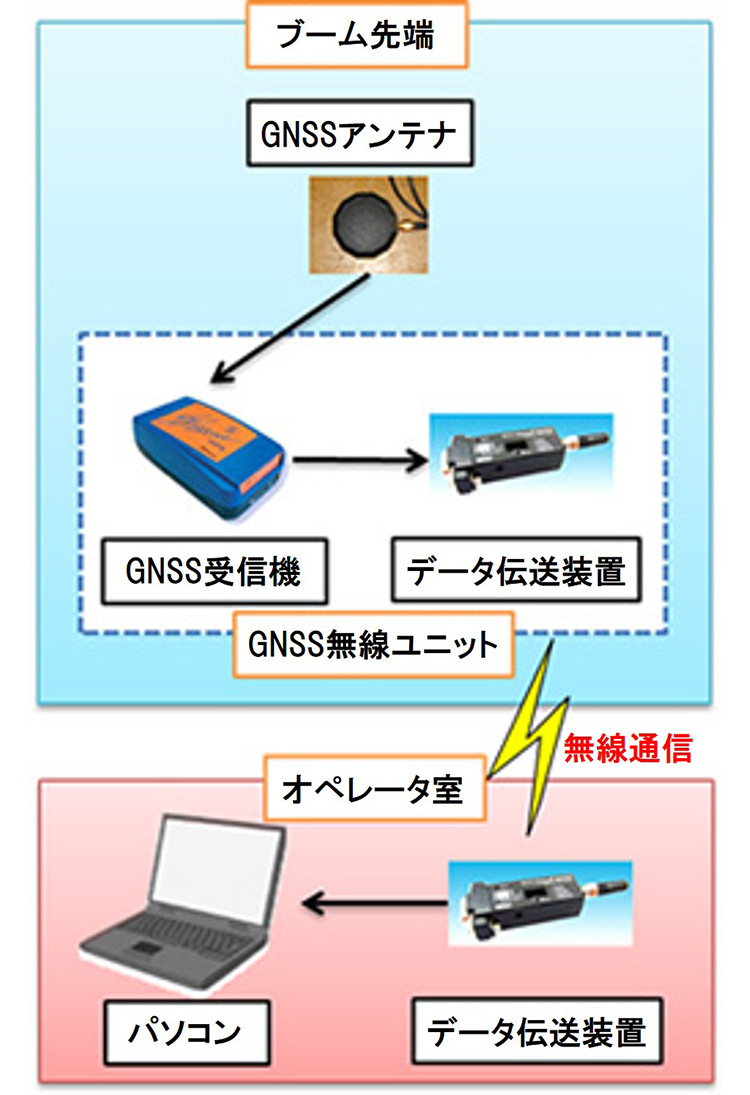 ブーム先端

GNSSアンテナ

GNSS受信機

データ伝送装置

GNSS無線ユニット

無線通信

オペレータ室

パソコン

データ伝送装置